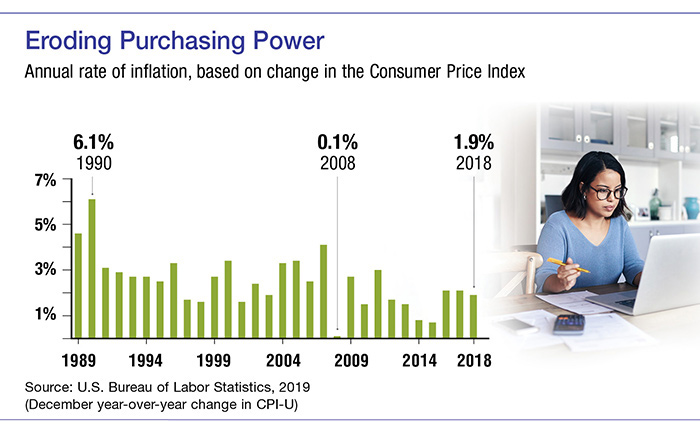 Eroding Purchasing Power

Annual rate of inflation, based on change in the Consumer Price Index

6.1%
1990

0.1%
2008

1.9%
2018

7%
5%
3%
1%

1989 1994 1999 2004 2009 2014 2018

Source: U.S. Bureau of Labor Statistics, 2019
(December year-over-year change in CPI-U)